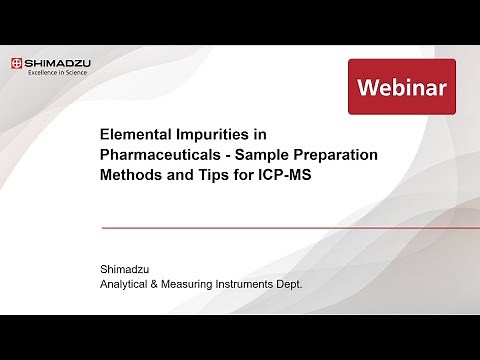 SHIMADZU
Excellence in Science

Webinar

Elemental Impurities in Pharmaceuticals - Sample Preparation Methods and Tips for ICP-MS

Shimadzu
Analytical & Measuring Instruments Dept.